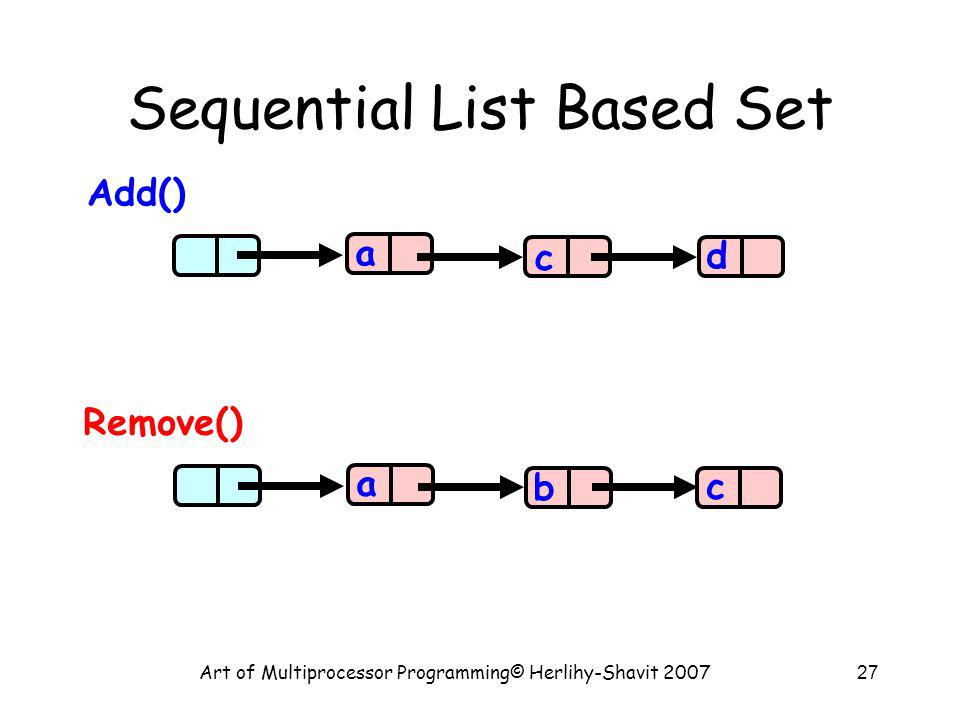 Sequential List Based Set

Add()

a

c

d

Remove()

a

b

c

Art of Multiprocessor Programming© Herlihy-Shavit 2007

27